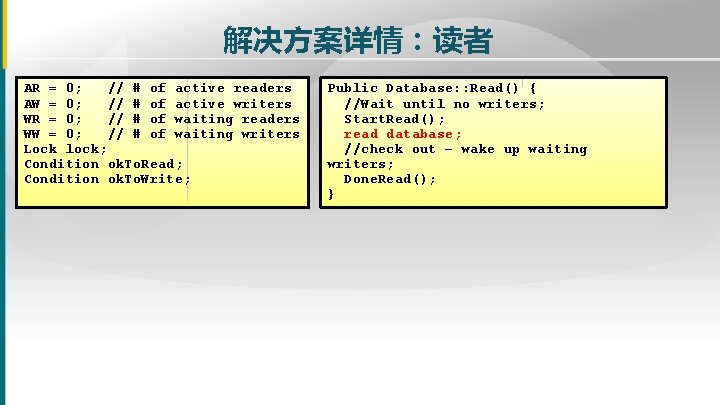 解决方案详情：读者

AR = 0;   // # of active readers
AW = 0;   // # of active writers
WR = 0;   // # of waiting readers
WW = 0;   // # of waiting writers
Lock lock;
Condition okToRead;
Condition okToWrite;

Public Database::Read() {
  //Wait until no writers;
  StartRead();
  read database;
  //check out - wake up waiting
writers;
  DoneRead();
}